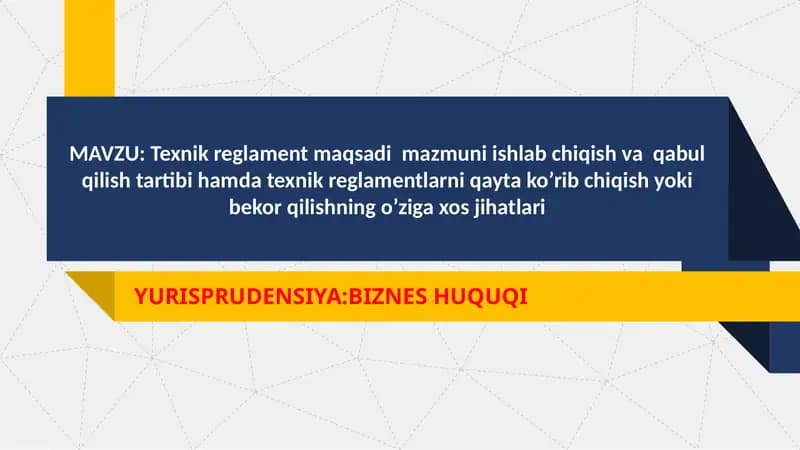 MAVZU: Texnik reglament maqsadi  mazmuni ishlab chiqish va  qabul qilish tartibi hamda texnik reglamentlarni qayta ko’rib chiqish yoki bekor qilishning o’ziga xos jihatlari

YURISPRUDENSIYA:BIZNES HUQUQI